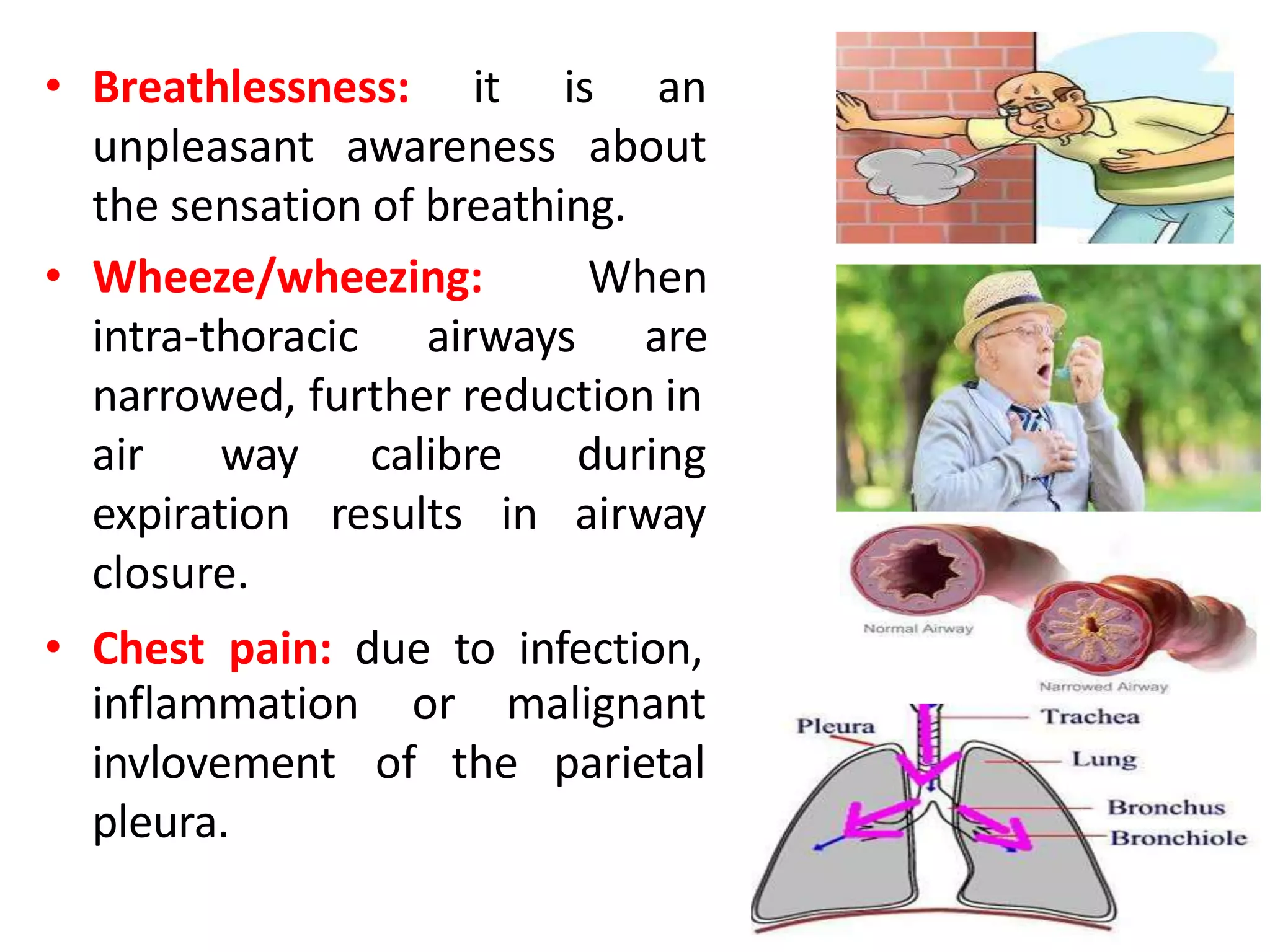 • Breathlessness: it is an unpleasant awareness about the sensation of breathing.

• Wheeze/wheezing: When intra-thoracic airways are narrowed, further reduction in air way calibre during expiration results in airway closure.

• Chest pain: due to infection, inflammation or malignant invlovement of the parietal pleura.

Normal Airway

Narrowed Airway

Pleura

Trachea

Lung

Bronchus

Bronchiole